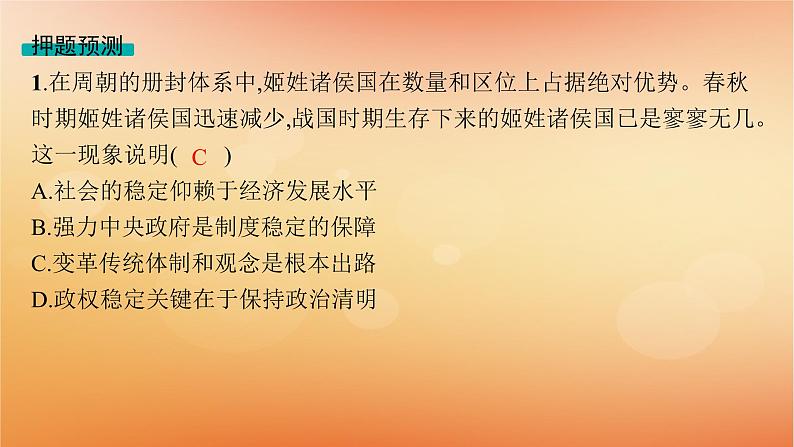 押题预测

1.在周朝的册封体系中,姬姓诸侯国在数量和区位上占据绝对优势。春秋时期姬姓诸侯国迅速减少,战国时期生存下来的姬姓诸侯国已是寥寥无几。这一现象说明( C )

A.社会的稳定仰赖于经济发展水平

B.强力中央政府是制度稳定的保障

C.变革传统体制和观念是根本出路

D.政权稳定关键在于保持政治清明